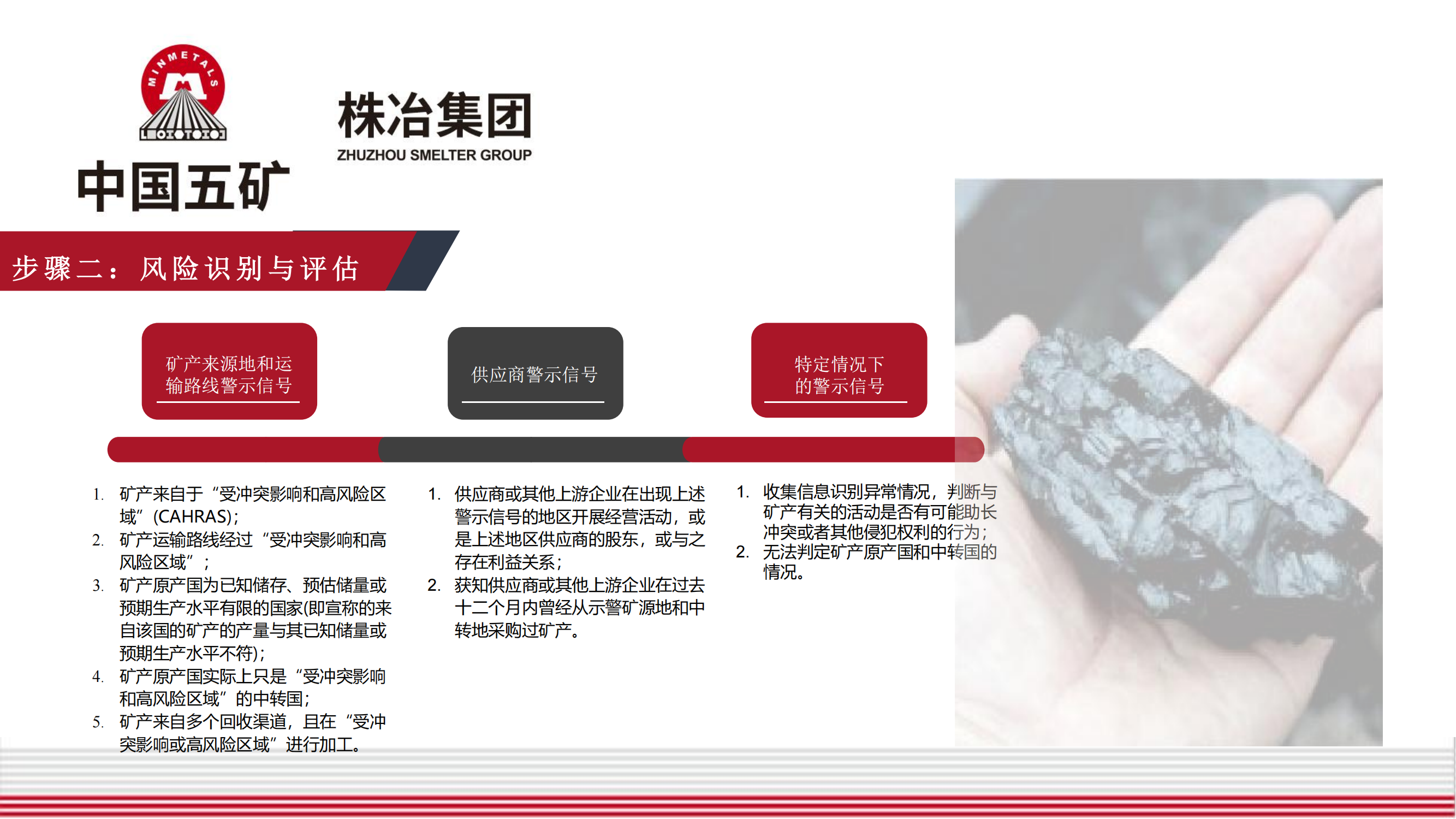 MINMETALS

中国五矿

株冶集团
ZHUZHOU SMELTER GROUP

步骤二：风险识别与评估

矿产来源地和运输路线警示信号

供应商警示信号

特定情况下的警示信号

1. 矿产来自于“受冲突影响和高风险区域”(CAHRAS)；
2. 矿产运输路线经过“受冲突影响和高风险区域”；
3. 矿产原产国为已知储存、预估储量或预期生产水平有限的国家(即宣称的来自该国的矿产的产量与其已知储量或预期生产水平不符)；
4. 矿产原产国实际上只是“受冲突影响和高风险区域”的中转国；
5. 矿产来自多个回收渠道，且在“受冲突影响或高风险区域”进行加工。

1. 供应商或其他上游企业在出现上述警示信号的地区开展经营活动，或是上述地区供应商的股东，或与之存在利益关系；
2. 获知供应商或其他上游企业在过去十二个月内曾经从示警矿源地和中转地采购过矿产。

1. 收集信息识别异常情况，判断与矿产有关的活动是否有可能助长冲突或者其他侵犯权利的行为；
2. 无法判定矿产原产国和中转国的情况。